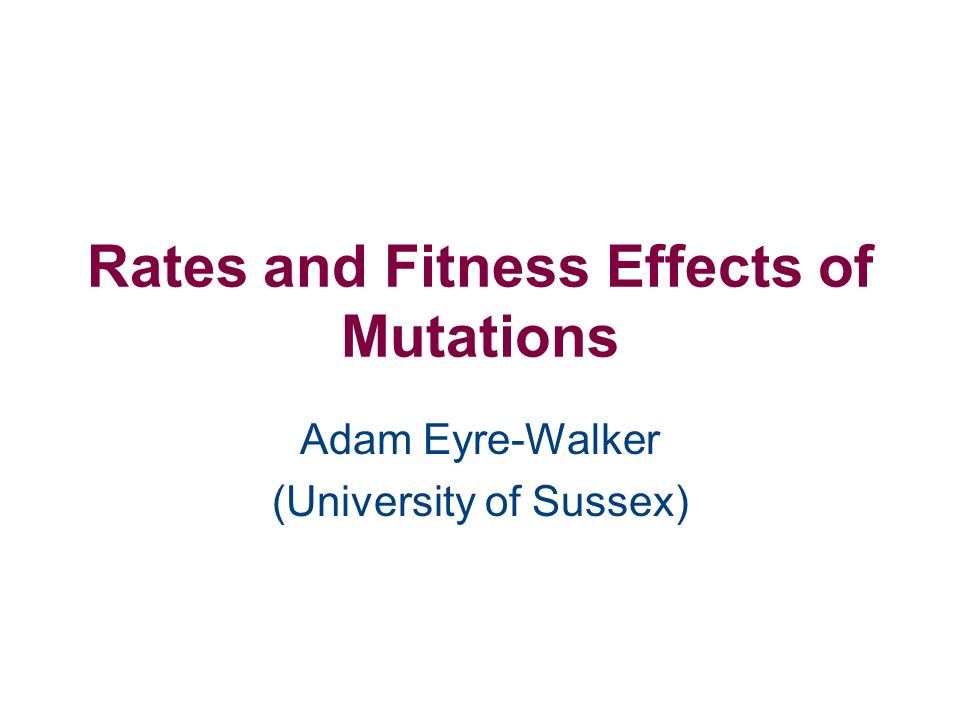 Rates and Fitness Effects of Mutations

Adam Eyre-Walker
(University of Sussex)